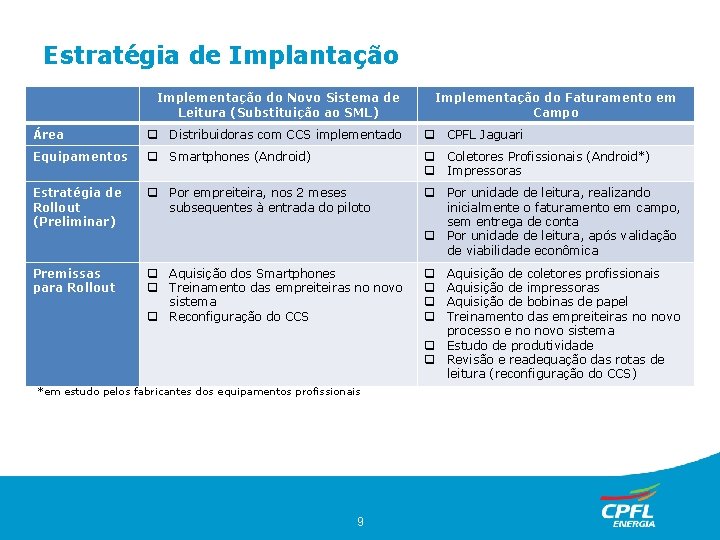 Estratégia de Implantação

| | Implementação do Novo Sistema de Leitura (Substituição ao SML) | Implementação do Faturamento em Campo |
|---|---|---|
| Área | ❑ Distribuidoras com CCS implementado | ❑ CPFL Jaguari |
| Equipamentos | ❑ Smartphones (Android) | ❑ Coletores Profissionais (Android*) ❑ Impressoras |
| Estratégia de Rollout (Preliminar) | ❑ Por empreiteira, nos 2 meses subsequentes à entrada do piloto | ❑ Por unidade de leitura, realizando inicialmente o faturamento em campo, sem entrega de conta ❑ Por unidade de leitura, após validação de viabilidade econômica |
| Premissas para Rollout | ❑ Aquisição dos Smartphones ❑ Treinamento das empreiteiras no novo sistema ❑ Reconfiguração do CCS | ❑ Aquisição de coletores profissionais ❑ Aquisição de impressoras ❑ Aquisição de bobinas de papel ❑ Treinamento das empreiteiras no novo processo e no novo sistema ❑ Estudo de produtividade ❑ Revisão e readequação das rotas de leitura (reconfiguração do CCS) |

*em estudo pelos fabricantes dos equipamentos profissionais

9

CPFL ENERGIA